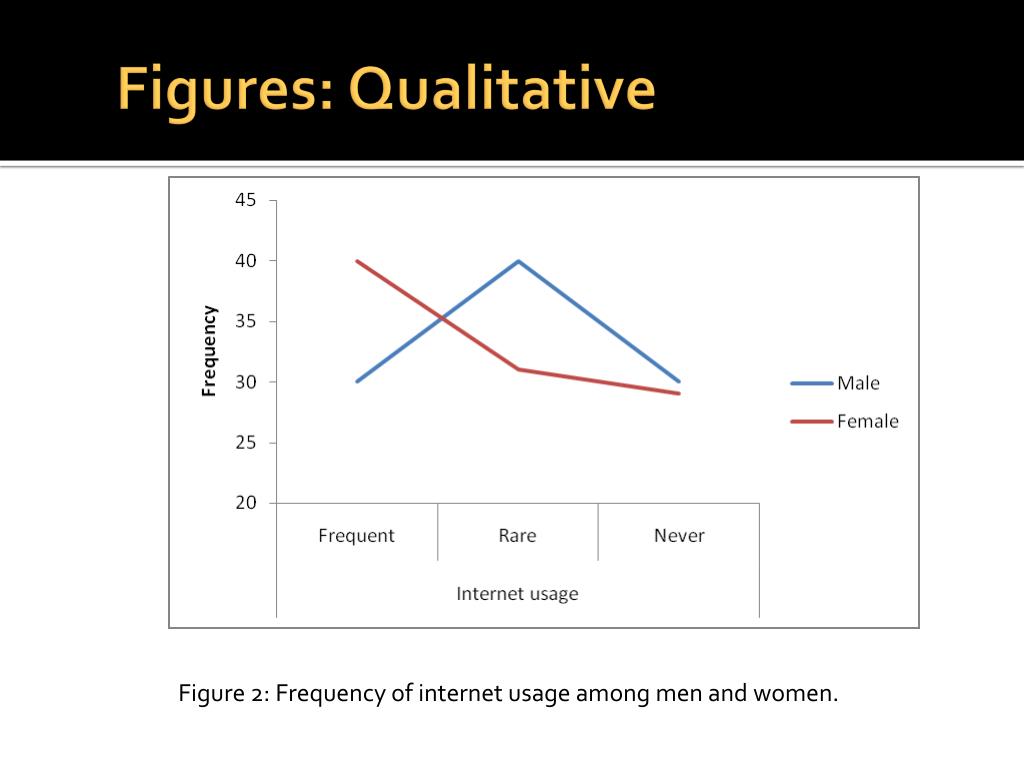 Figures: Qualitative

45
40
35
30
25
20

Frequency

Frequent
Rare
Never

Internet usage

Male
Female

Figure 2: Frequency of internet usage among men and women.